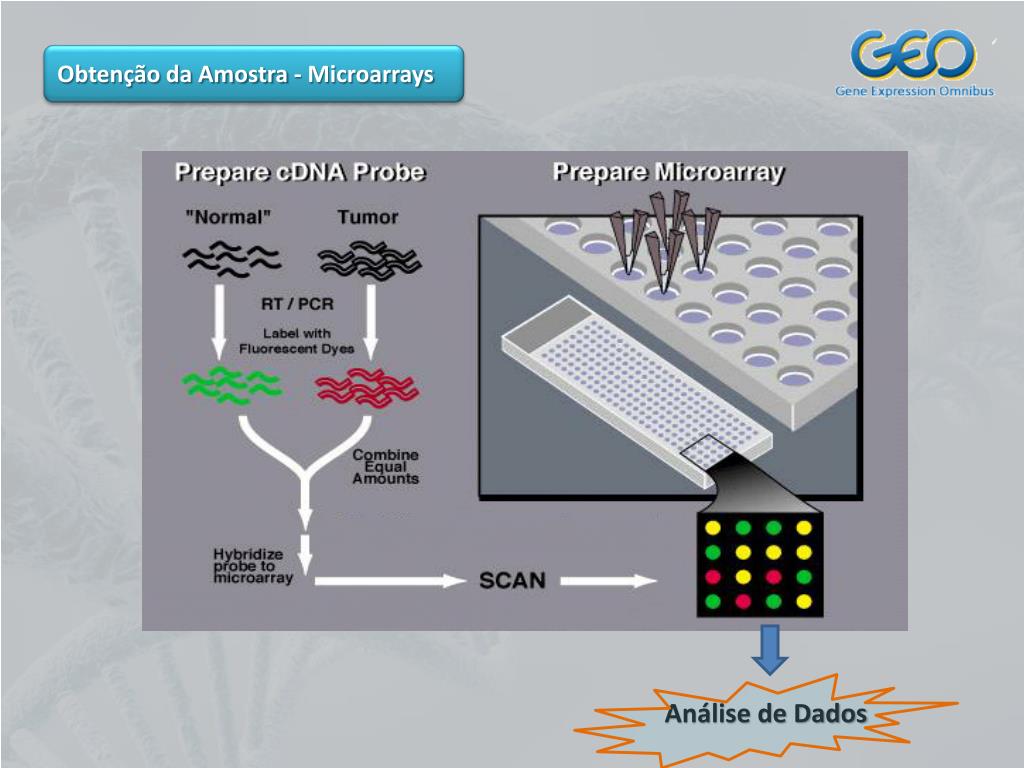 Obtenção da Amostra - Microarrays

GEO
Gene Expression Omnibus

Prepare cDNA Probe

"Normal"

Tumor

RT / PCR

Label with Fluorescent Dyes

Combine Equal Amounts

Hybridize probe to microarray

SCAN

Prepare Microarray

Análise de Dados